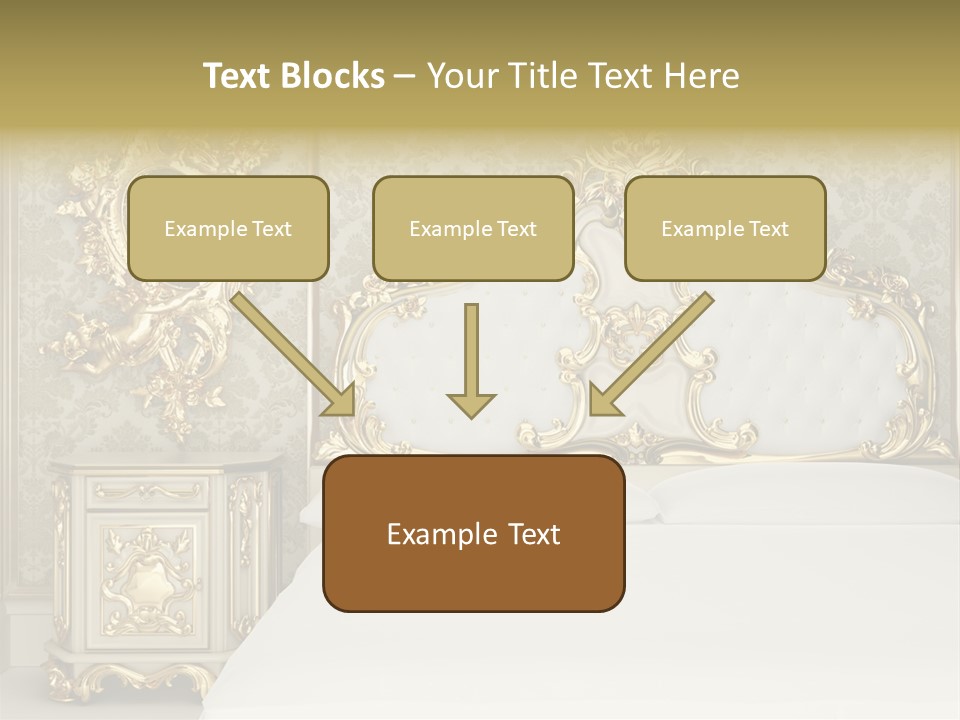 Text Blocks – Your Title Text Here

Example Text

Example Text

Example Text

Example Text